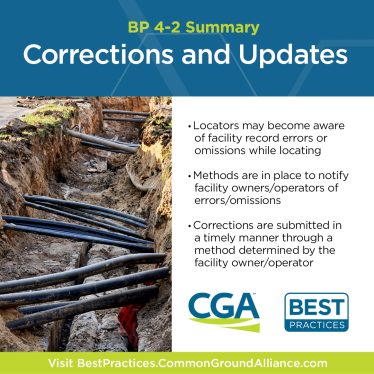 BP 4-2 Summary
Corrections and Updates

• Locators may become aware of facility record errors or omissions while locating

• Methods are in place to notify facility owners/operators of errors/omissions

• Corrections are submitted in a timely manner through a method determined by the facility owner/operator

CGA

BEST PRACTICES

Visit BestPractices.CommonGroundAlliance.com